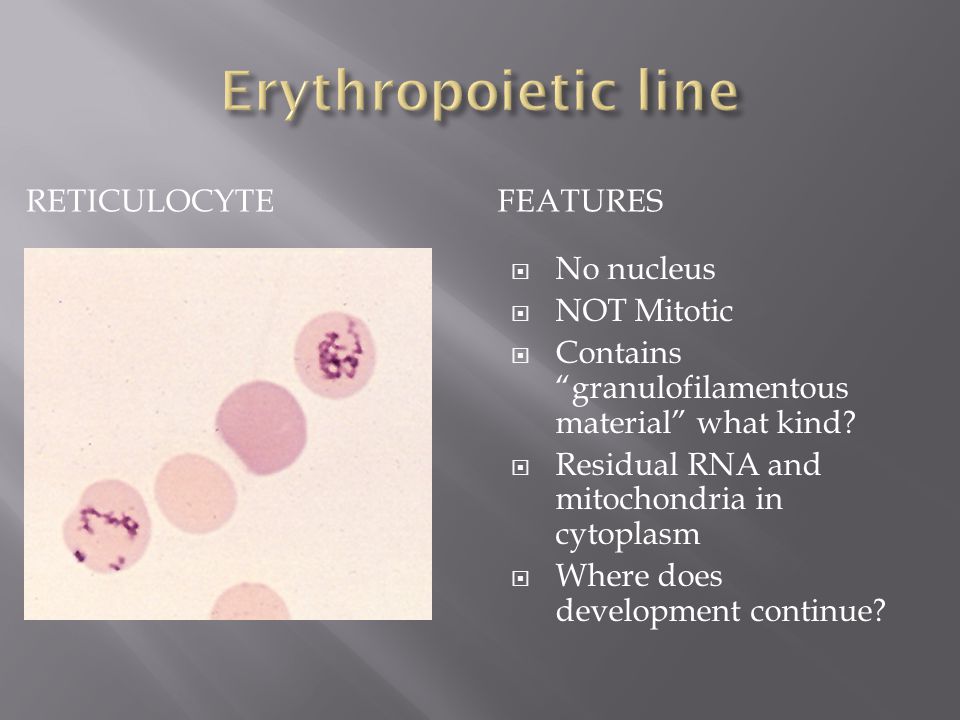 Erythropoietic line

RETICULOCYTE

FEATURES

- No nucleus
- NOT Mitotic
- Contains “granulofilamentous material” what kind?
- Residual RNA and mitochondria in cytoplasm
- Where does development continue?